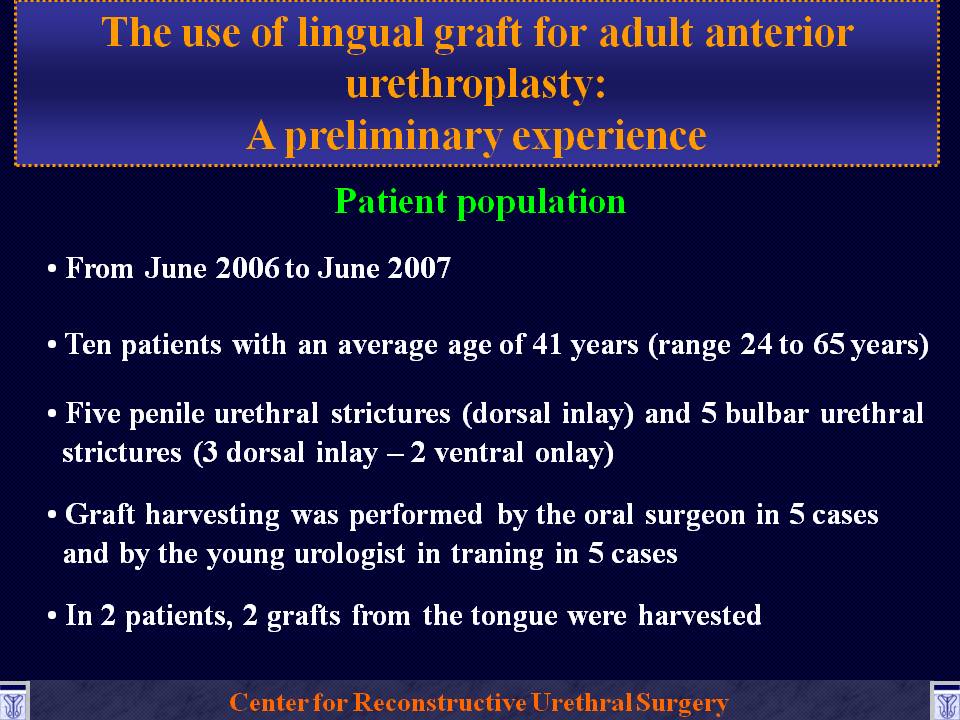 The use of lingual graft for adult anterior urethroplasty:
A preliminary experience

Patient population

• From June 2006 to June 2007

• Ten patients with an average age of 41 years (range 24 to 65 years)

• Five penile urethral strictures (dorsal inlay) and 5 bulbar urethral strictures (3 dorsal inlay – 2 ventral onlay)

• Graft harvesting was performed by the oral surgeon in 5 cases and by the young urologist in traning in 5 cases

• In 2 patients, 2 grafts from the tongue were harvested

Center for Reconstructive Urethral Surgery